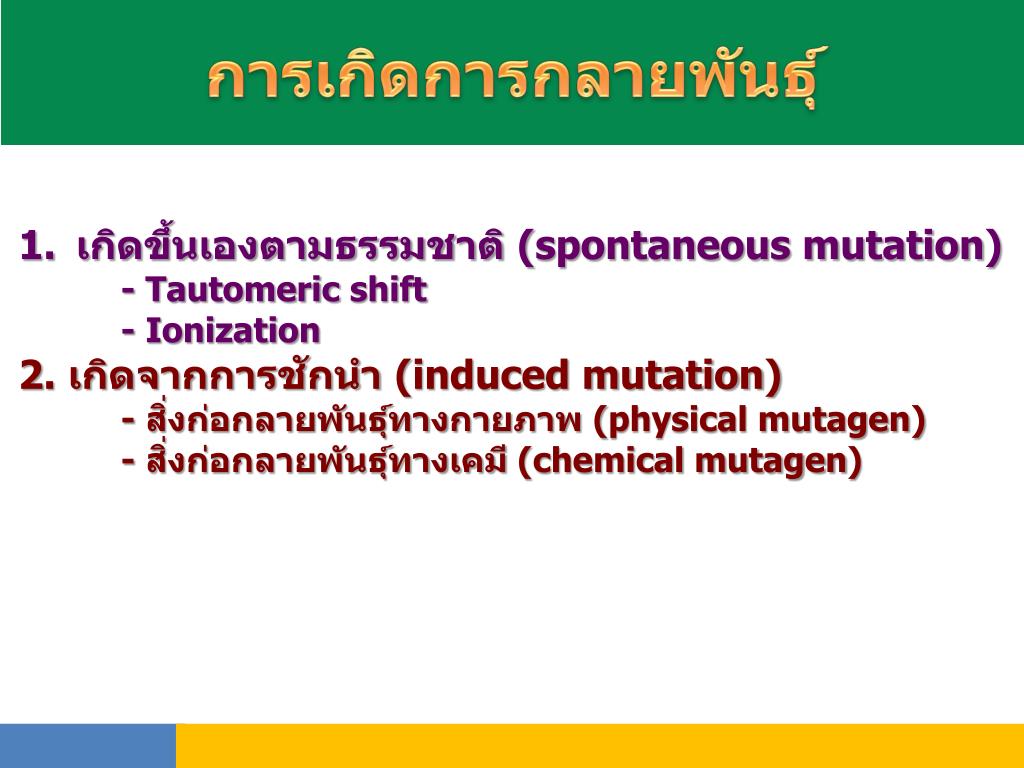 การเกิดการกลายพันธุ์

1. เกิดขึ้นเองตามธรรมชาติ (spontaneous mutation)
- Tautomeric shift
- Ionization

2. เกิดจากการชักนำ (induced mutation)
- สิ่งก่อกลายพันธุ์ทางกายภาพ (physical mutagen)
- สิ่งก่อกลายพันธุ์ทางเคมี (chemical mutagen)